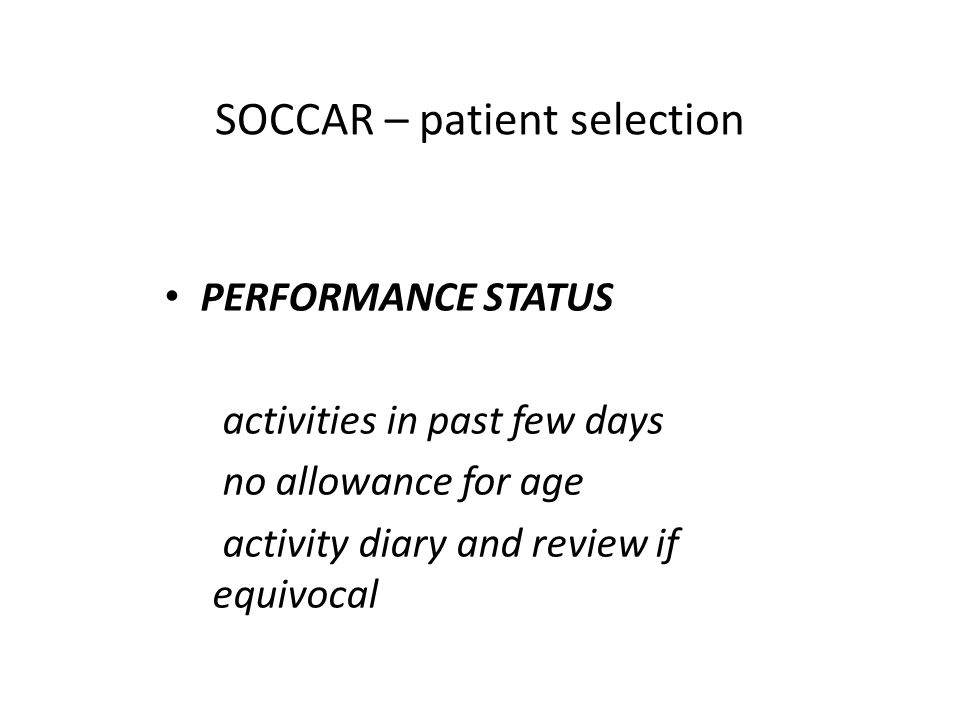 SOCCAR – patient selection

• PERFORMANCE STATUS

activities in past few days

no allowance for age

activity diary and review if equivocal